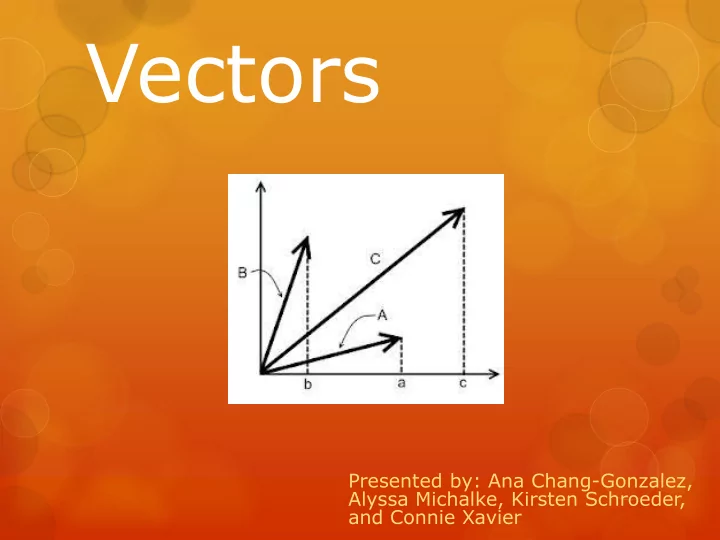 Vectors

B
C
A
b
a
c

Presented by: Ana Chang-Gonzalez, Alyssa Michalke, Kirsten Schroeder, and Connie Xavier